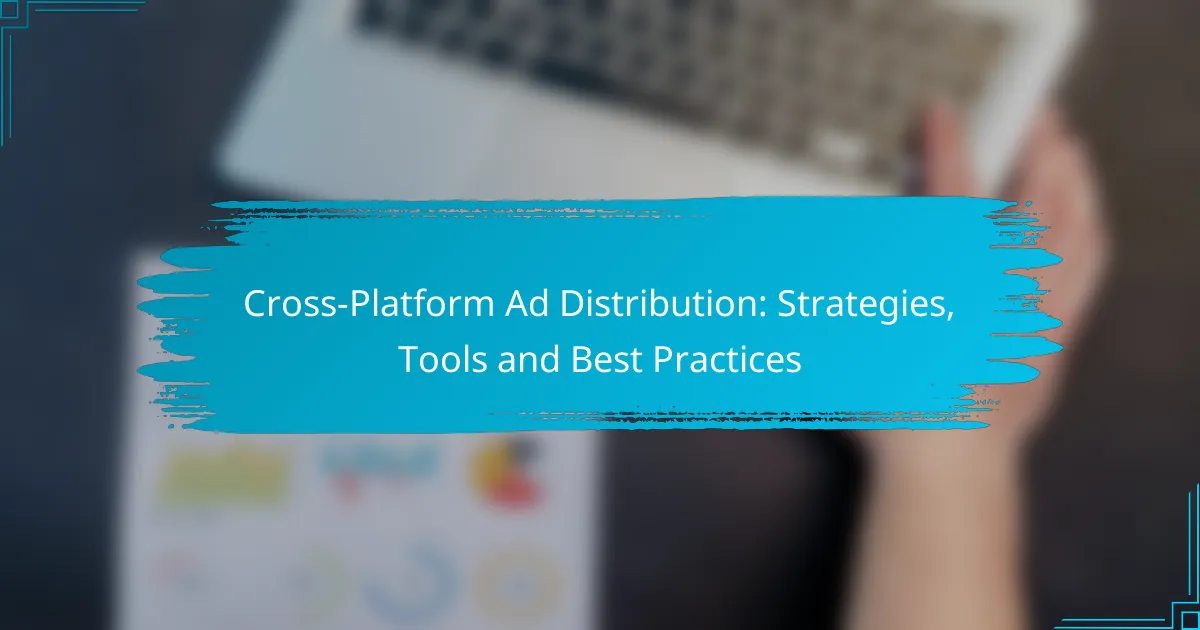 Cross-Platform Ad Distribution: Strategies, Tools and Best Practices